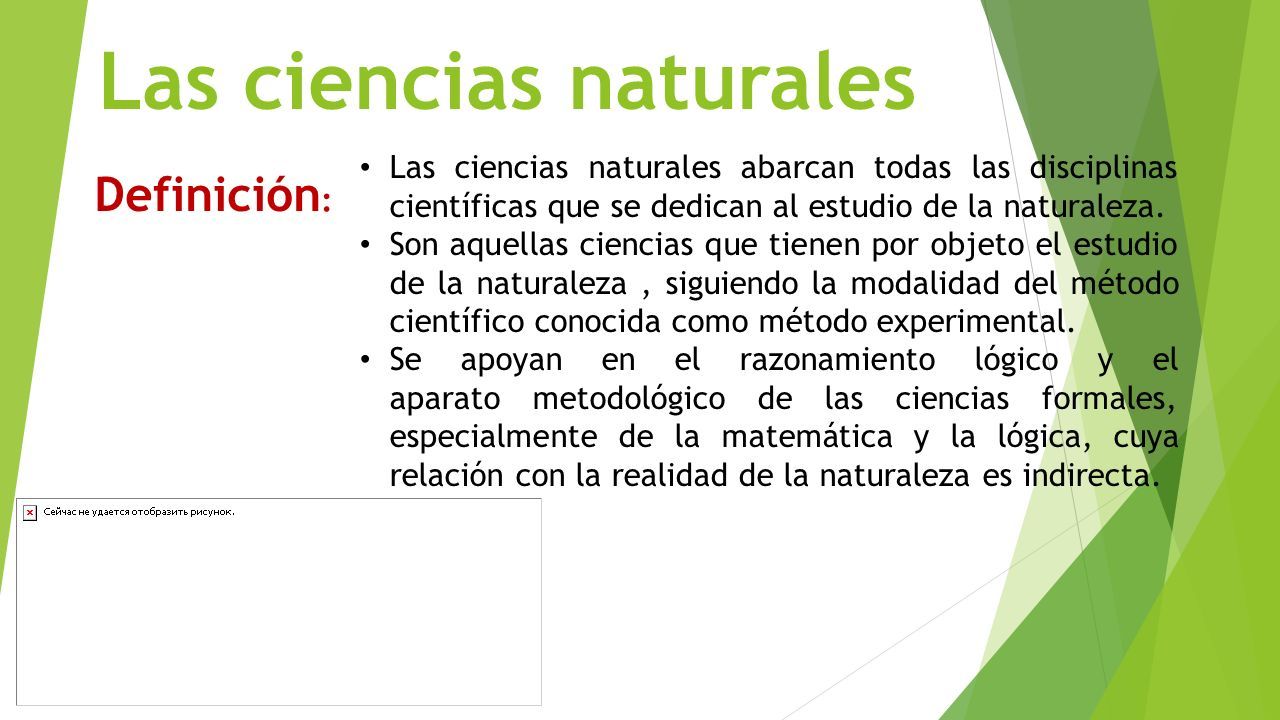 Las ciencias naturales

Definición:

• Las ciencias naturales abarcan todas las disciplinas científicas que se dedican al estudio de la naturaleza.
• Son aquellas ciencias que tienen por objeto el estudio de la naturaleza , siguiendo la modalidad del método científico conocida como método experimental.
• Se apoyan en el razonamiento lógico y el aparato metodológico de las ciencias formales, especialmente de la matemática y la lógica, cuya relación con la realidad de la naturaleza es indirecta.

Сейчас не удается отобразить рисунок.